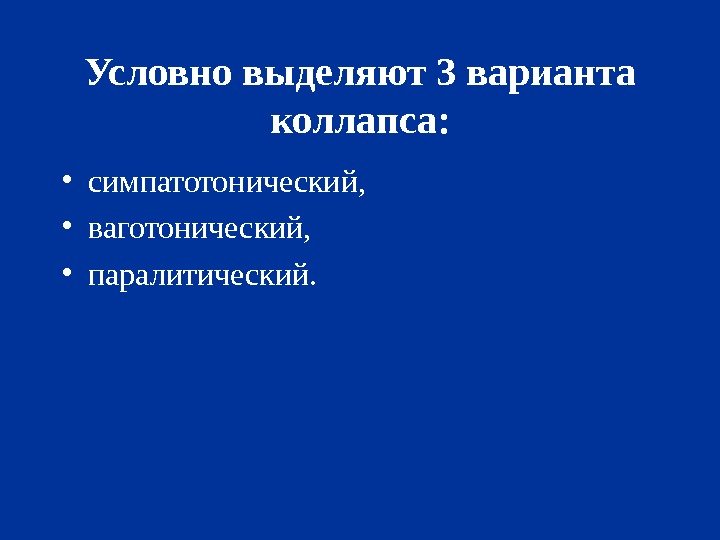 Условно выделяют 3 варианта коллапса:

• симпатотонический,
• ваготонический,
• паралитический.